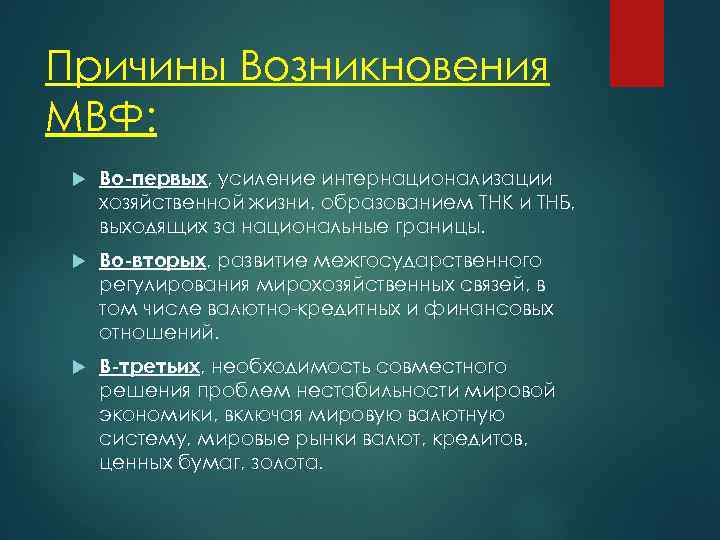 Причины Возникновения МВФ:

Во-первых, усиление интернационализации хозяйственной жизни, образованием ТНК и ТНБ, выходящих за национальные границы.

Во-вторых, развитие межгосударственного регулирования мирохозяйственных связей, в том числе валютно-кредитных и финансовых отношений.

В-третьих, необходимость совместного решения проблем нестабильности мировой экономики, включая мировую валютную систему, мировые рынки валют, кредитов, ценных бумаг, золота.